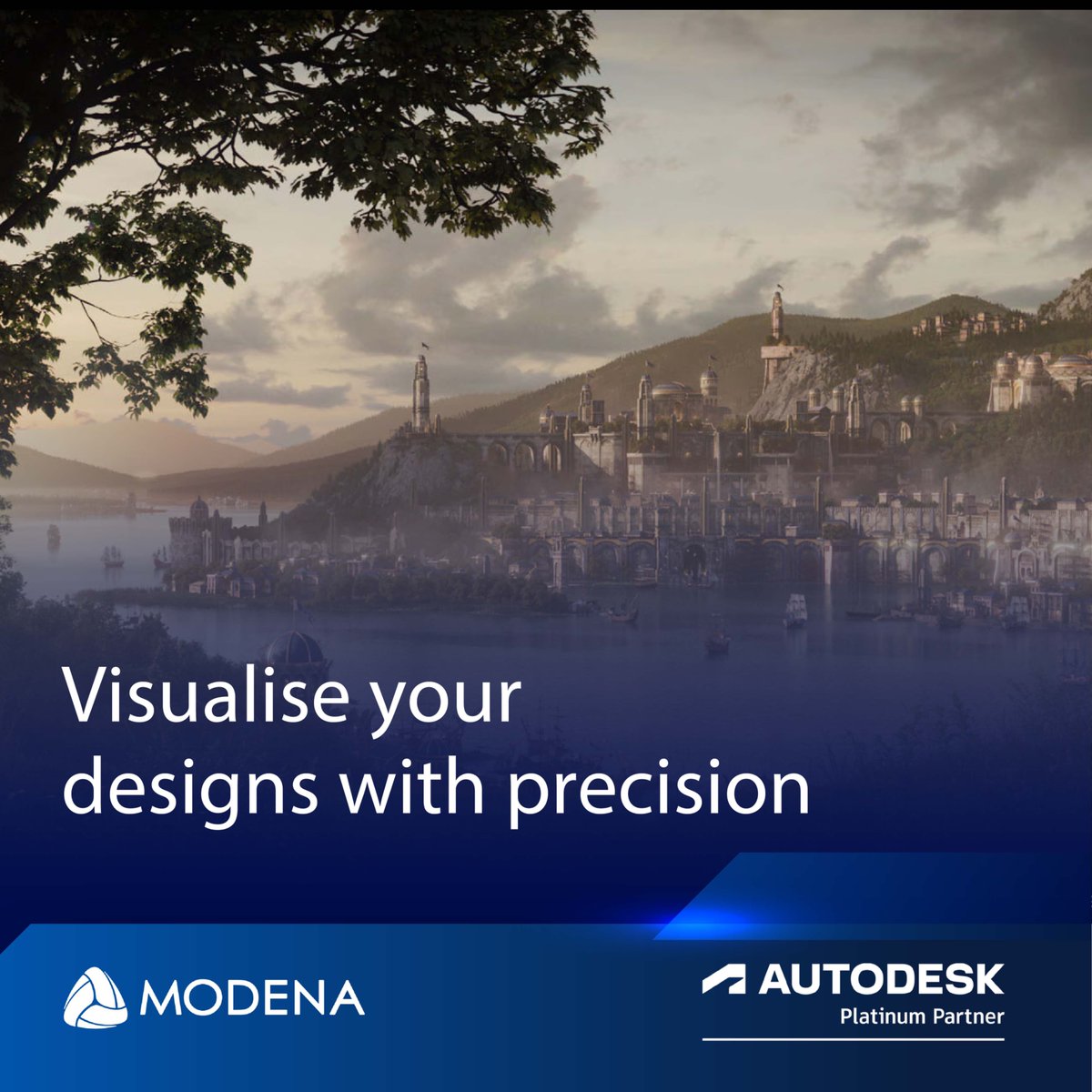 Visualise your designs with precision

MODENA

AUTODESK
Platinum Partner